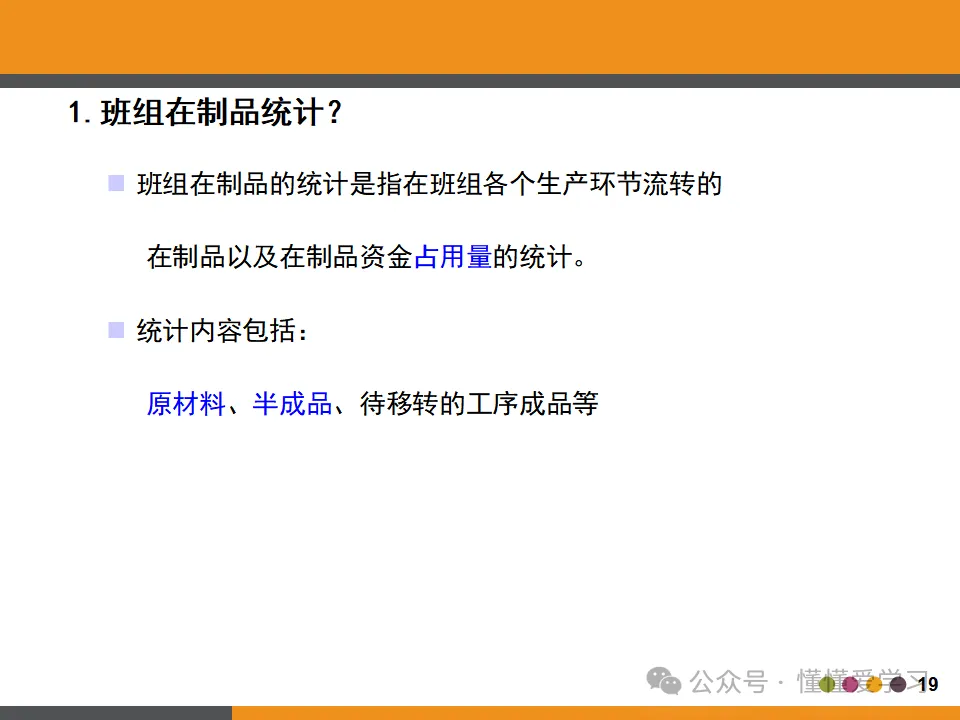 1. 班组在制品统计？

班组在制品的统计是指在班组各个生产环节流转的在制品以及在制品资金占用量的统计。

统计内容包括：

原材料、半成品、待移转的工序成品等

公众号 · 懂懂爱学习

19